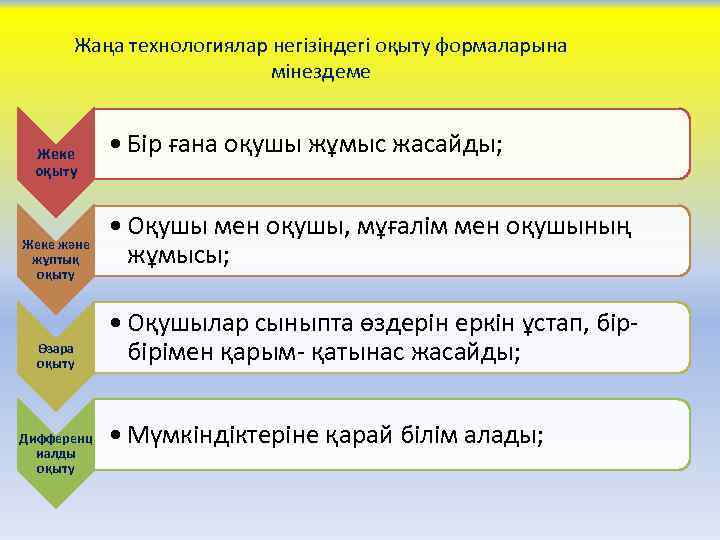 Жаңа технологиялар негізіндегі оқыту формаларына мінездеме

Жеке оқыту

• Бір ғана оқушы жұмыс жасайды;

Жеке және жұптық оқыту

• Оқушы мен оқушы, мұғалім мен оқушының жұмысы;

Өзара оқыту

• Оқушылар сыныпта өздерін еркін ұстап, бір-бірімен қарым- қатынас жасайды;

Дифференциалды оқыту

• Мүмкіндіктеріне қарай білім алады;